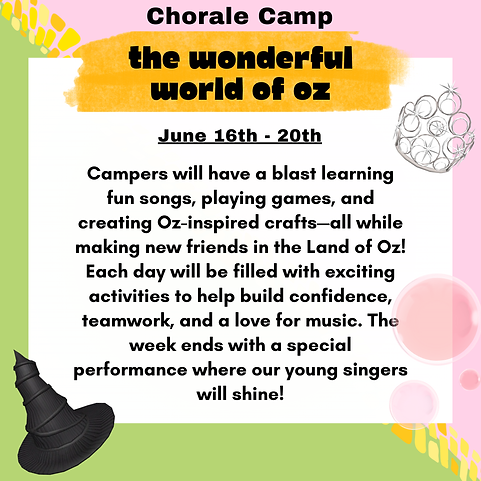 Chorale Camp

the wonderful world of oz

June 16th - 20th

Campers will have a blast learning fun songs, playing games, and creating Oz-inspired crafts—all while making new friends in the Land of Oz! Each day will be filled with exciting activities to help build confidence, teamwork, and a love for music. The week ends with a special performance where our young singers will shine!